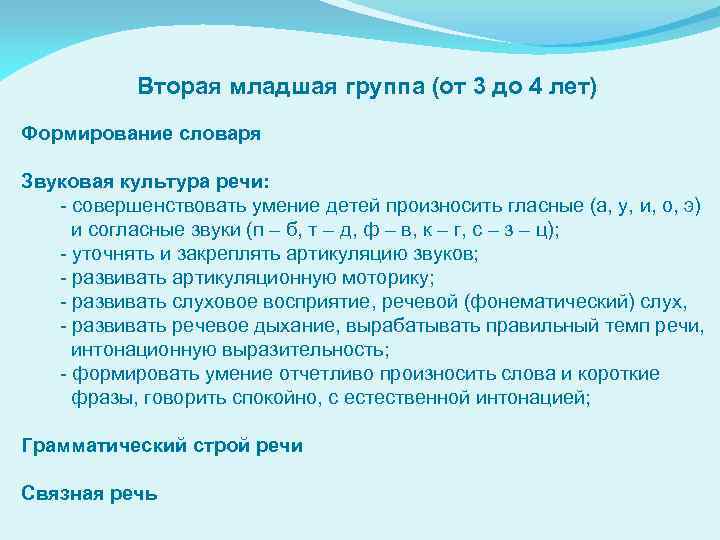 Вторая младшая группа (от 3 до 4 лет)

Формирование словаря

Звуковая культура речи:
- совершенствовать умение детей произносить гласные (а, у, и, о, э) и согласные звуки (п – б, т – д, ф – в, к – г, с – з – ц);
- уточнять и закреплять артикуляцию звуков;
- развивать артикуляционную моторику;
- развивать слуховое восприятие, речевой (фонематический) слух,
- развивать речевое дыхание, вырабатывать правильный темп речи, интонационную выразительность;
- формировать умение отчетливо произносить слова и короткие фразы, говорить спокойно, с естественной интонацией;

Грамматический строй речи

Связная речь